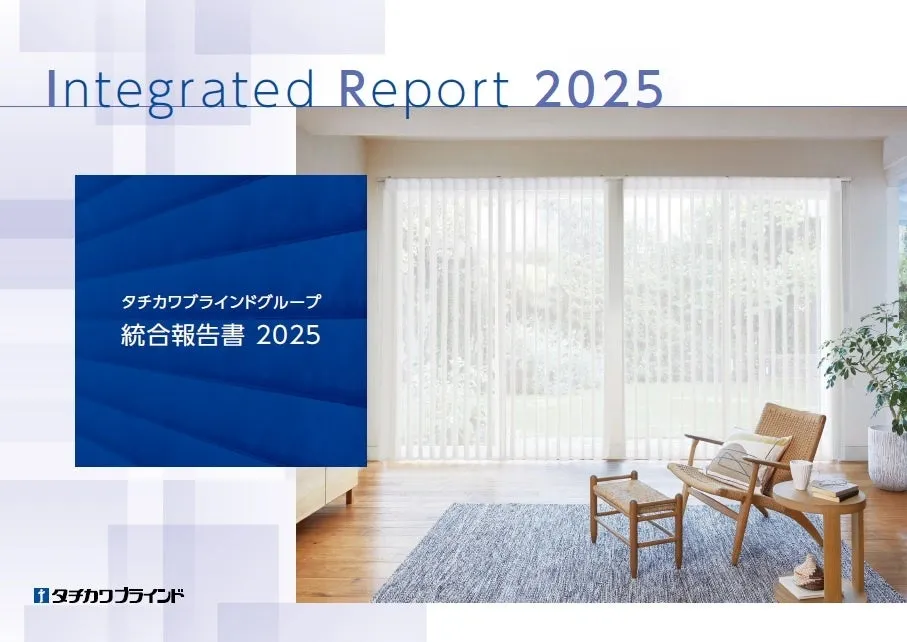 Integrated Report 2025

タチカワブラインドグループ
統合報告書 2025

タチカワブラインド